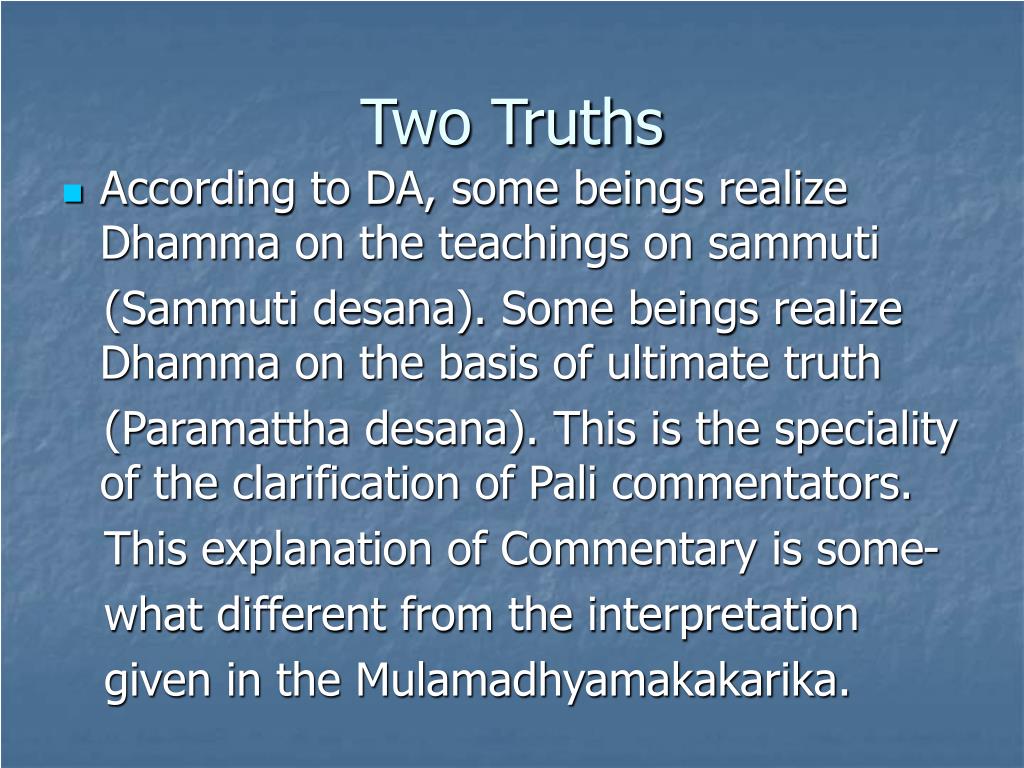 Two Truths

According to DA, some beings realize Dhamma on the teachings on sammuti (Sammuti desana). Some beings realize Dhamma on the basis of ultimate truth (Paramattha desana). This is the speciality of the clarification of Pali commentators. This explanation of Commentary is somewhat different from the interpretation given in the Mulamadhyamakakarika.